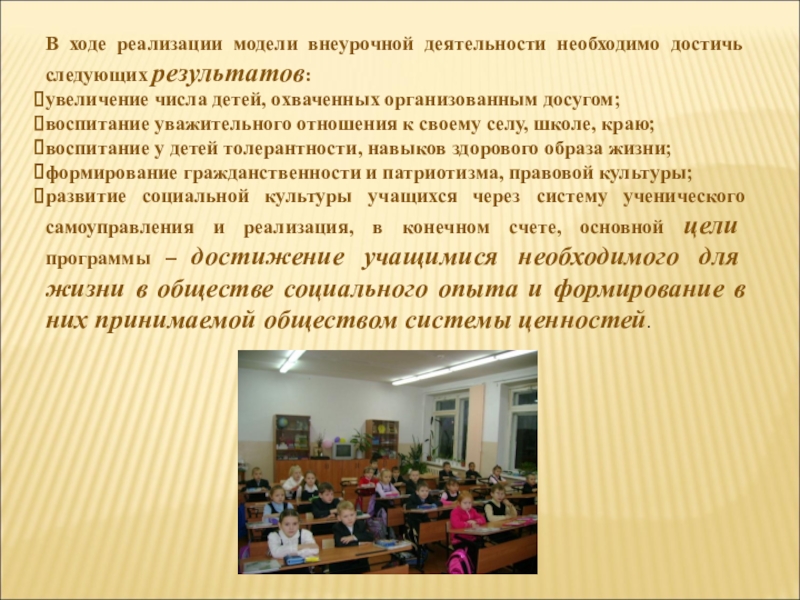 В ходе реализации модели внеурочной деятельности необходимо достичь следующих результатов:

увеличение числа детей, охваченных организованным досугом;

воспитание уважительного отношения к своему селу, школе, краю;

воспитание у детей толерантности, навыков здорового образа жизни;

формирование гражданственности и патриотизма, правовой культуры;

развитие социальной культуры учащихся через систему ученического самоуправления и реализация, в конечном счете, основной цели программы – достижение учащимися необходимого для жизни в обществе социального опыта и формирование в них принимаемой обществом системы ценностей.